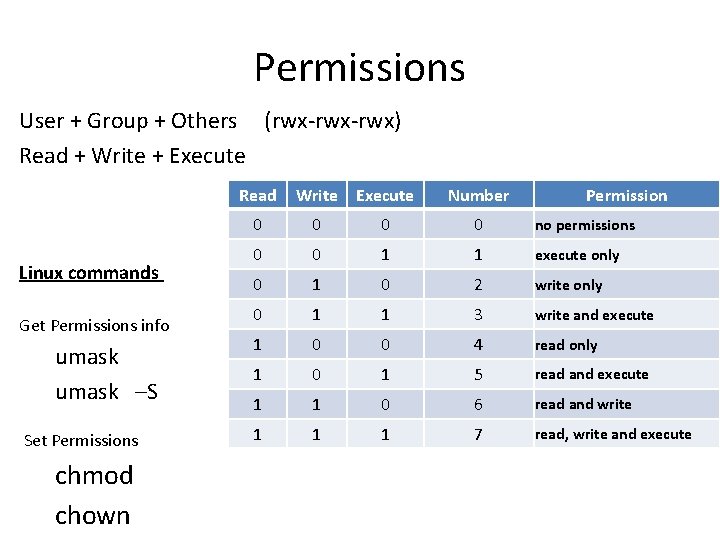 Permissions

User + Group + Others (rwx-rwx-rwx)

Read + Write + Execute

| Read | Write | Execute | Number | Permission |
|---|---|---|---|---|
| 0 | 0 | 0 | 0 | no permissions |
| 0 | 0 | 1 | 1 | execute only |
| 0 | 1 | 0 | 2 | write only |
| 0 | 1 | 1 | 3 | write and execute |
| 1 | 0 | 0 | 4 | read only |
| 1 | 0 | 1 | 5 | read and execute |
| 1 | 1 | 0 | 6 | read and write |
| 1 | 1 | 1 | 7 | read, write and execute |

Linux commands

Get Permissions info

umask

umask –S

Set Permissions

chmod

chown